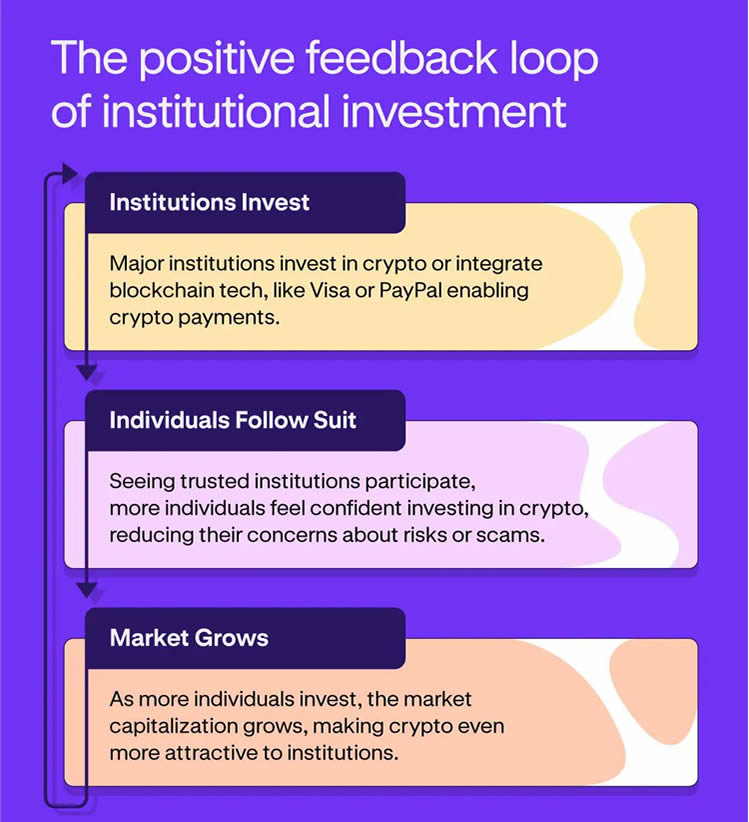 The positive feedback loop of institutional investment

Institutions Invest

Major institutions invest in crypto or integrate blockchain tech, like Visa or PayPal enabling crypto payments.

Individuals Follow Suit

Seeing trusted institutions participate, more individuals feel confident investing in crypto, reducing their concerns about risks or scams.

Market Grows

As more individuals invest, the market capitalization grows, making crypto even more attractive to institutions.